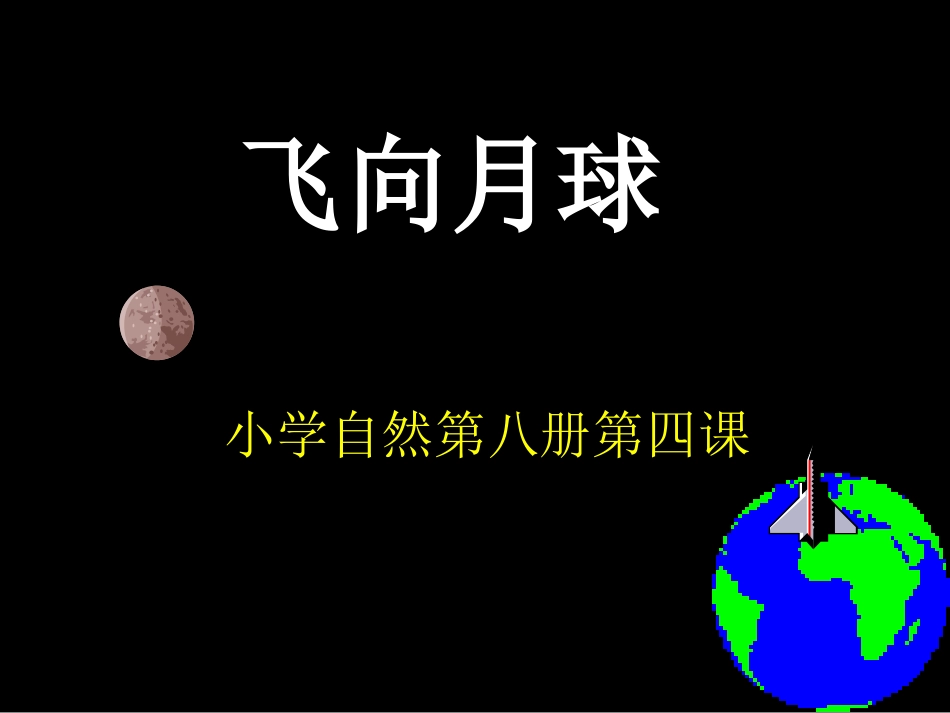 飞向月球

小学自然第八册第四课